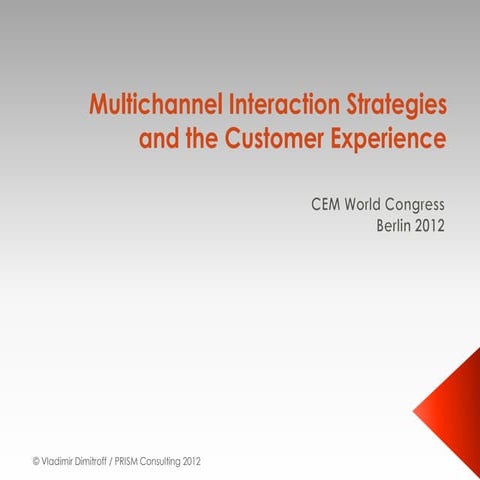 Multichannel Interaction Strategies and the Customer Experience

CEM World Congress
Berlin 2012

© Vladimir Dimitroff / PRISM Consulting 2012